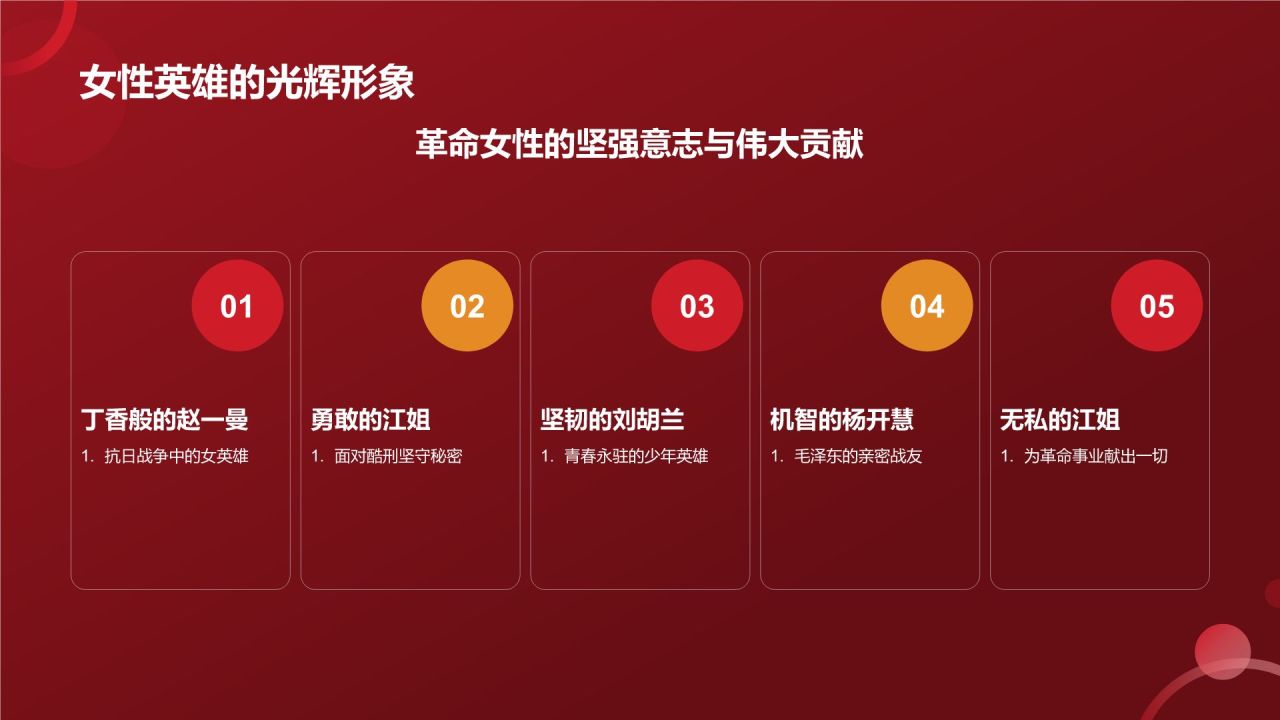 女性英雄的光辉形象

革命女性的坚强意志与伟大贡献

01

丁香般的赵一曼

1. 抗日战争中的女英雄

02

勇敢的江姐

1. 面对酷刑坚守秘密

03

坚韧的刘胡兰

1. 青春永驻的少年英雄

04

机智的杨开慧

1. 毛泽东的亲密战友

05

无私的江姐

1. 为革命事业献出一切